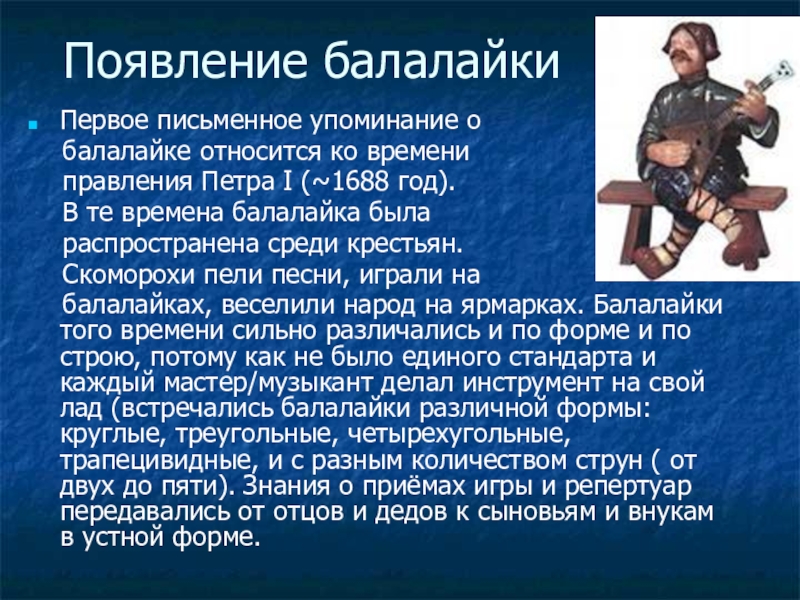 Появление балалайки

Первое письменное упоминание о балалайке относится ко времени правления Петра I (~1688 год). В те времена балалайка была распространена среди крестьян. Скоморохи пели песни, играли на балалайках, веселили народ на ярмарках. Балалайки того времени сильно различались и по форме и по строю, потому как не было единого стандарта и каждый мастер/музыкант делал инструмент на свой лад (встречались балалайки различной формы: круглые, треугольные, четырехугольные, трапецивидные, и с разным количеством струн ( от двух до пяти). Знания о приёмах игры и репертуар передавались от отцов и дедов к сыновьям и внукам в устной форме.